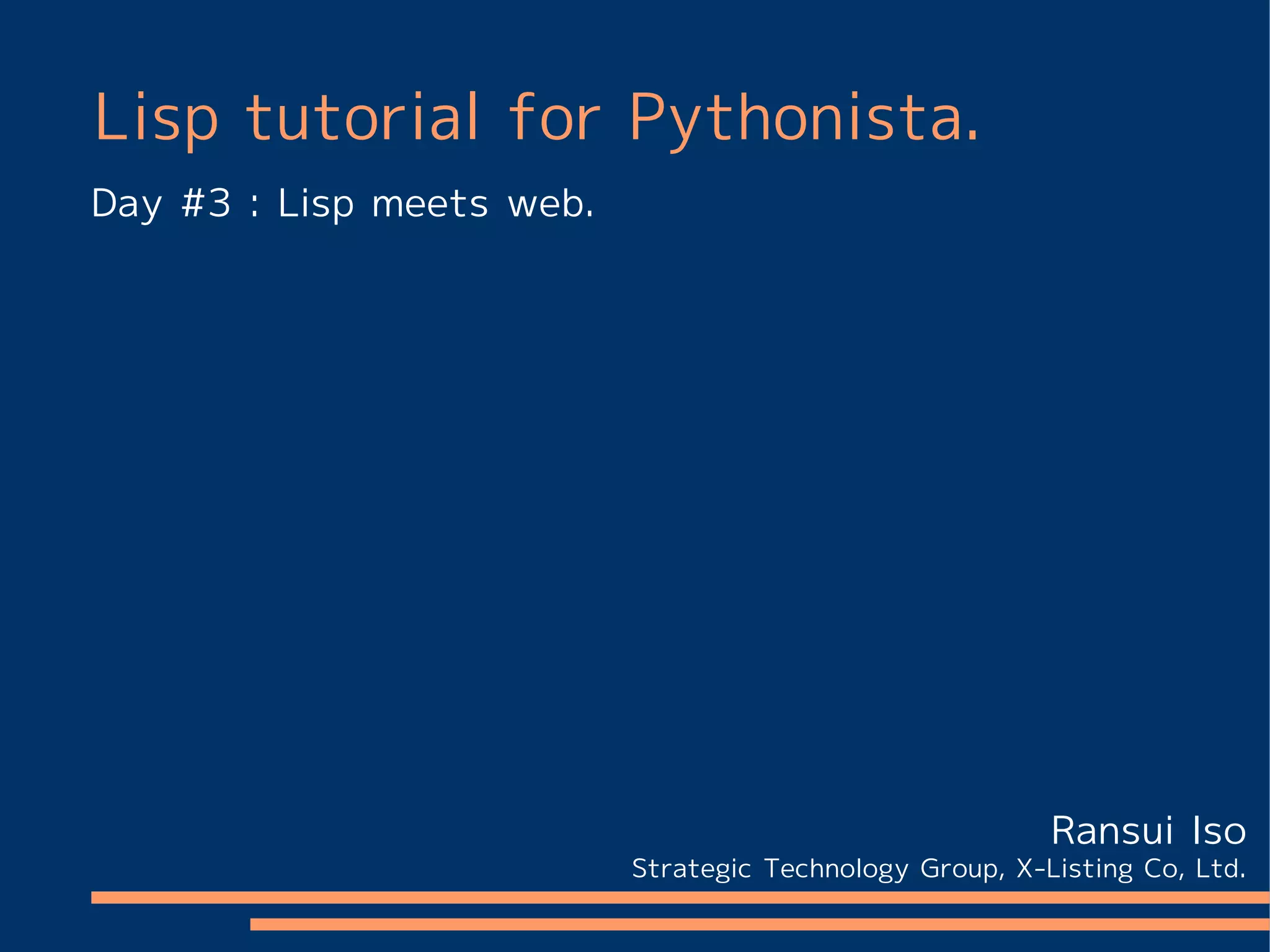 Lisp tutorial for Pythonista.

Day #3 : Lisp meets web.

Ransui Iso

Strategic Technology Group, X-Listing Co, Ltd.